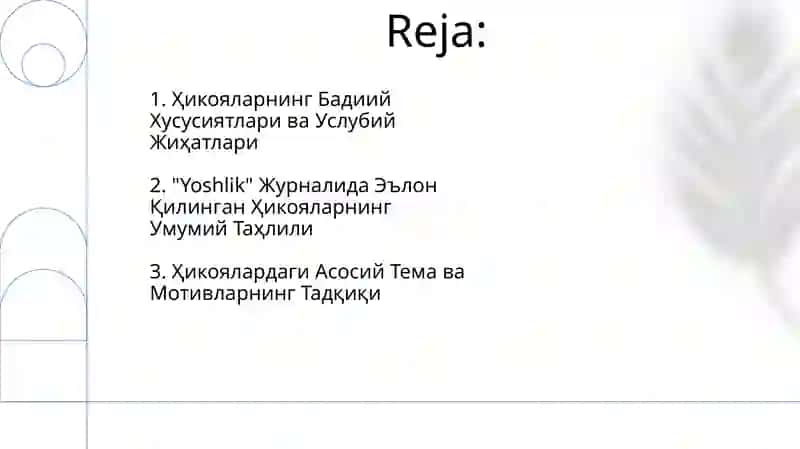 Reja:

1. Ҳикояларнинг Бадиий Хусусиятлари ва Услубий Жиҳатлари

2. "Yoshlik" Журналида Эълон Қилинган Ҳикояларнинг Умумий Таҳлили

3. Ҳикоялардаги Асосий Тема ва Мотивларнинг Тадқиқи